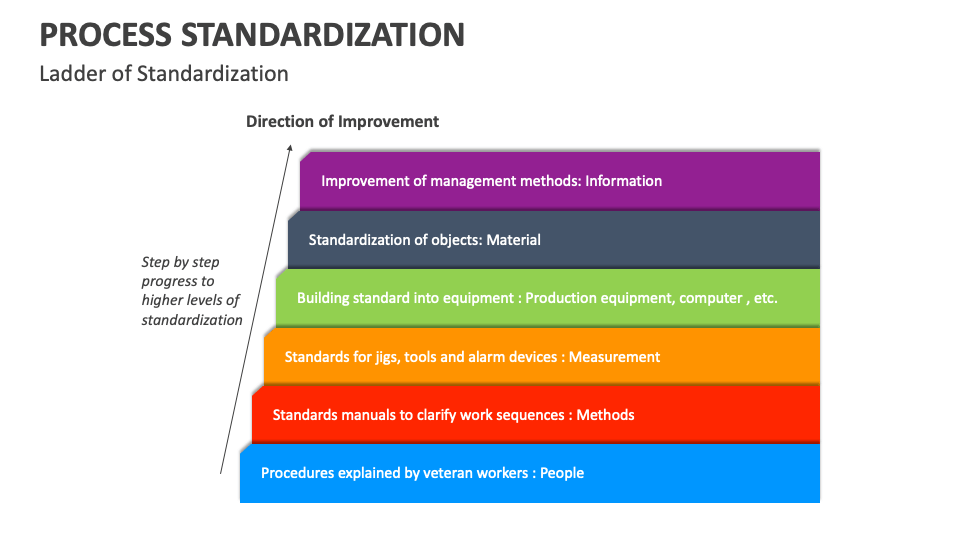 PROCESS STANDARDIZATION

Ladder of Standardization

Direction of Improvement

Step by step progress to higher levels of standardization

Improvement of management methods: Information

Standardization of objects: Material

Building standard into equipment : Production equipment, computer , etc.

Standards for jigs, tools and alarm devices : Measurement

Standards manuals to clarify work sequences : Methods

Procedures explained by veteran workers : People